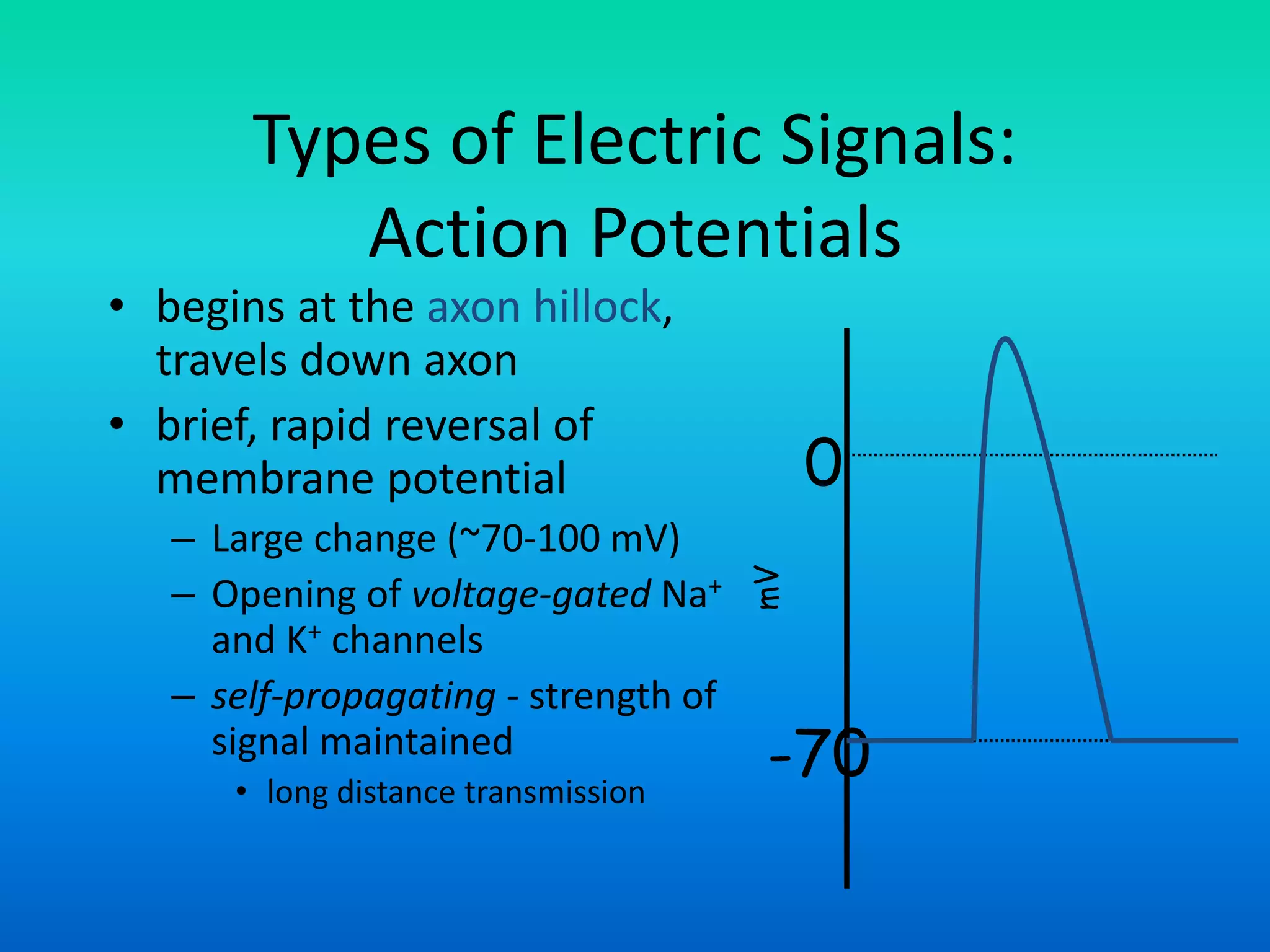 Types of Electric Signals: Action Potentials

• begins at the axon hillock, travels down axon
• brief, rapid reversal of membrane potential
– Large change (~70-100 mV)
– Opening of voltage-gated $Na^+$ and $K^+$ channels
– self-propagating - strength of signal maintained
• long distance transmission

0
mV
-70